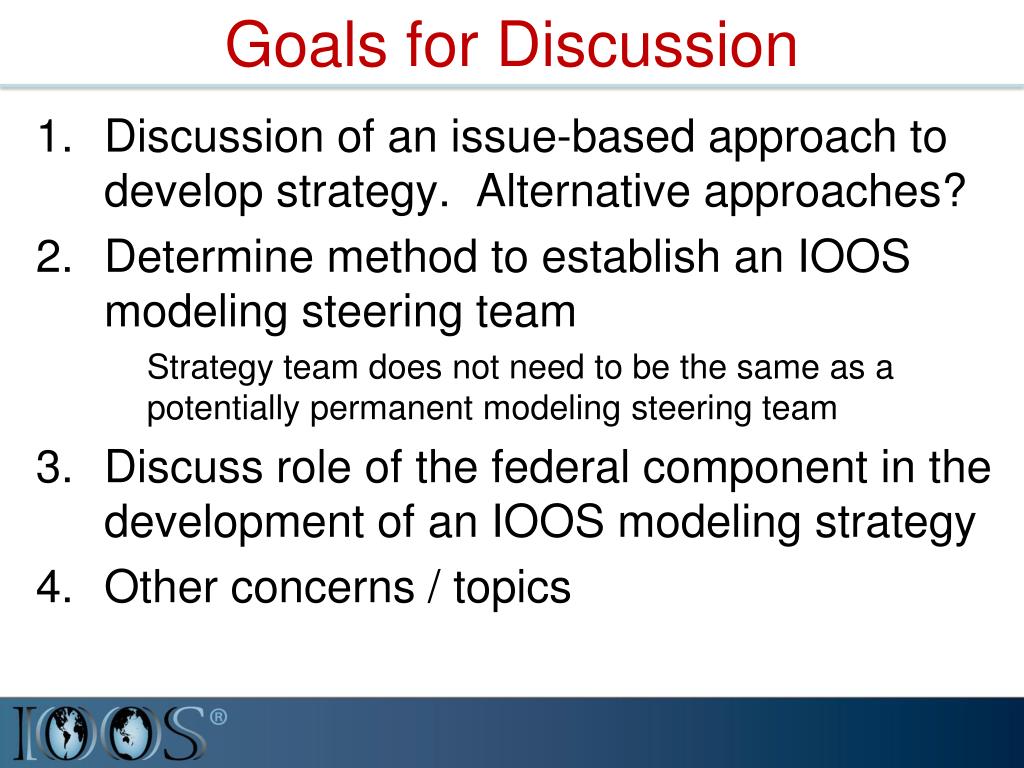 Goals for Discussion

1. Discussion of an issue-based approach to develop strategy.  Alternative approaches?
2. Determine method to establish an IOOS modeling steering team

Strategy team does not need to be the same as a potentially permanent modeling steering team

3. Discuss role of the federal component in the development of an IOOS modeling strategy
4. Other concerns / topics

IOOS®